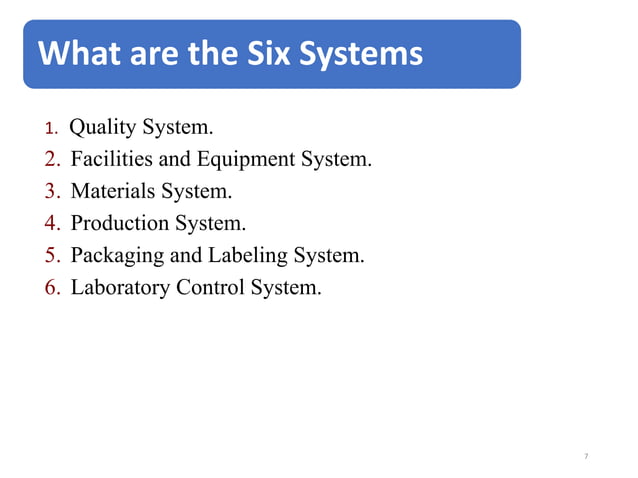 What are the Six Systems

1. Quality System.
2. Facilities and Equipment System.
3. Materials System.
4. Production System.
5. Packaging and Labeling System.
6. Laboratory Control System.

7